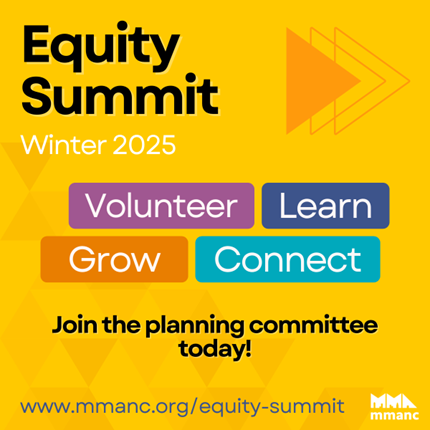 Equity Summit

Winter 2025

Volunteer Learn

Grow Connect

Join the planning committee today!

www.mmanc.org/equity-summit

mmanc